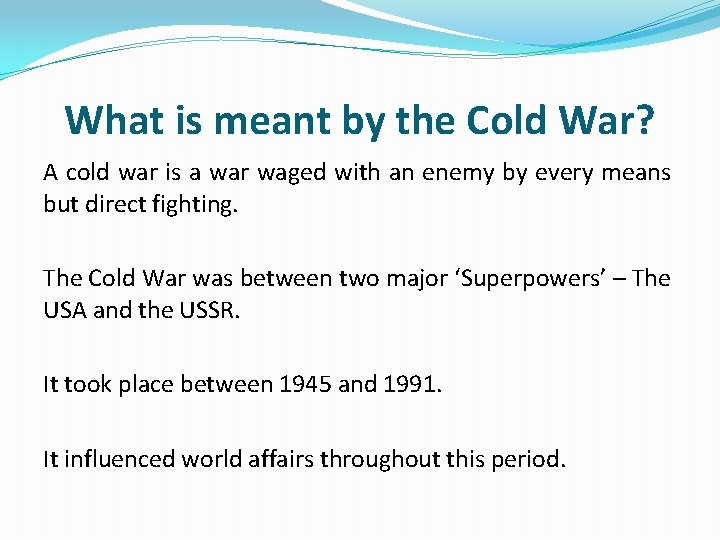 What is meant by the Cold War?

A cold war is a war waged with an enemy by every means but direct fighting.

The Cold War was between two major ‘Superpowers’ – The USA and the USSR.

It took place between 1945 and 1991.

It influenced world affairs throughout this period.